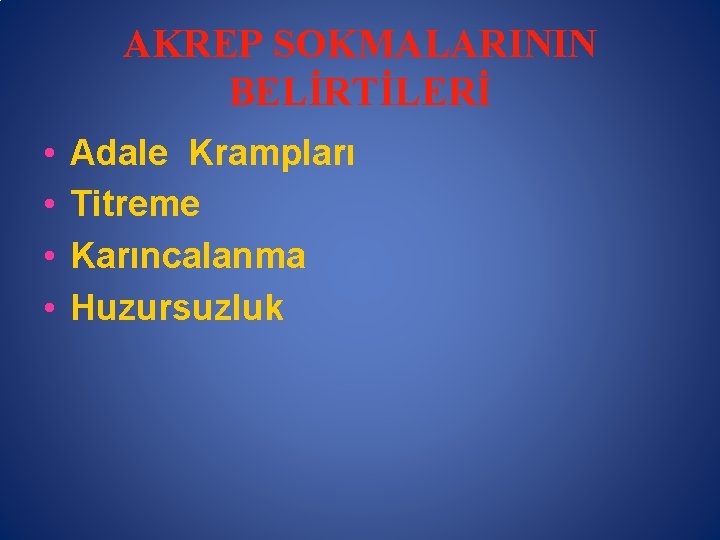 AKREP SOKMALARININ BELİRTİLERİ

• Adale Krampları
• Titreme
• Karıncalanma
• Huzursuzluk